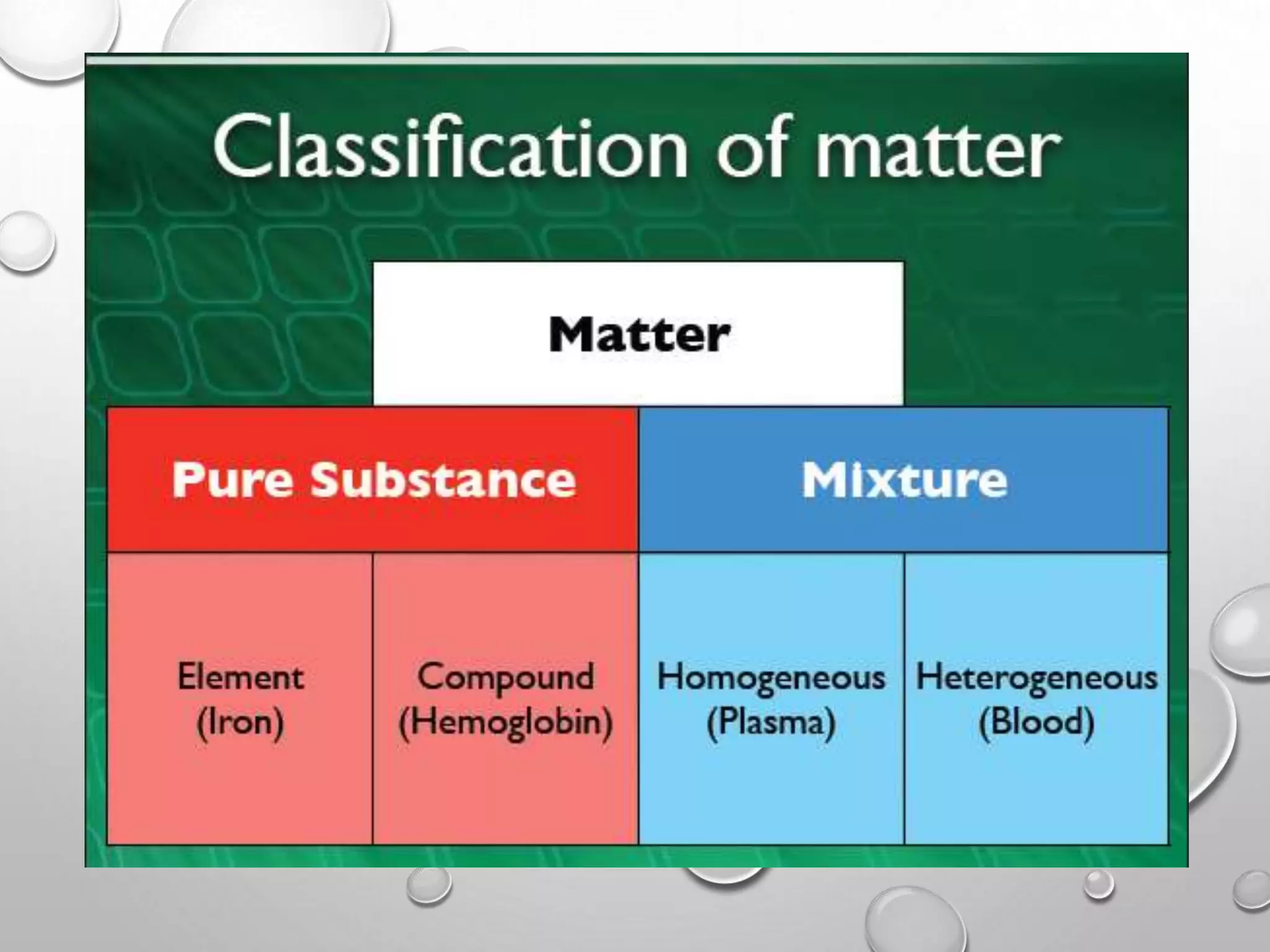 Classification of matter

Matter

Pure Substance

Mixture

Element (Iron)

Compound (Hemoglobin)

Homogeneous (Plasma)

Heterogeneous (Blood)